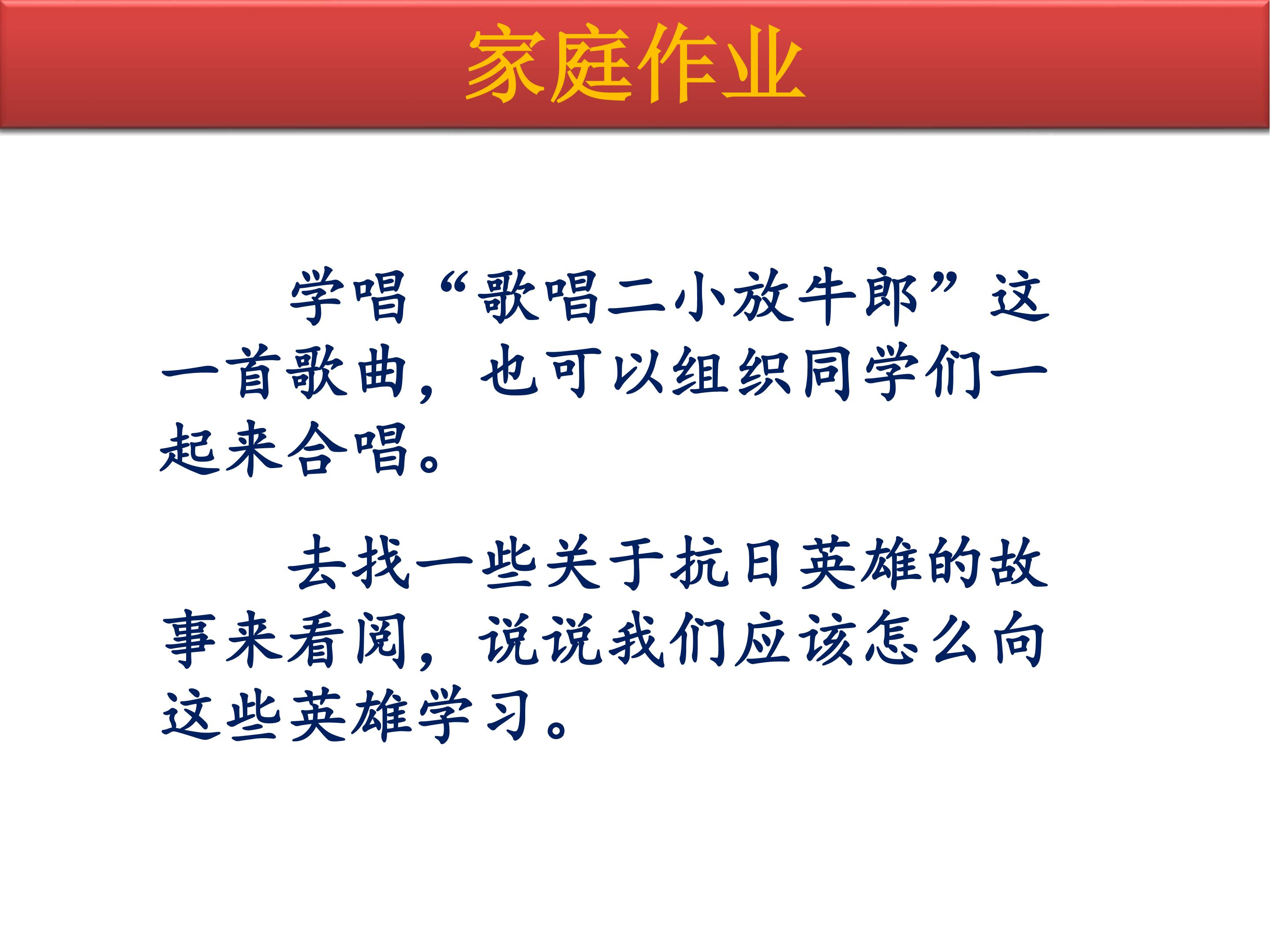 家庭作业

学唱“歌唱二小放牛郎”这一首歌曲，也可以组织同学们一起来合唱。

去找一些关于抗日英雄的故事来看阅，说说我们应该怎么向这些英雄学习。